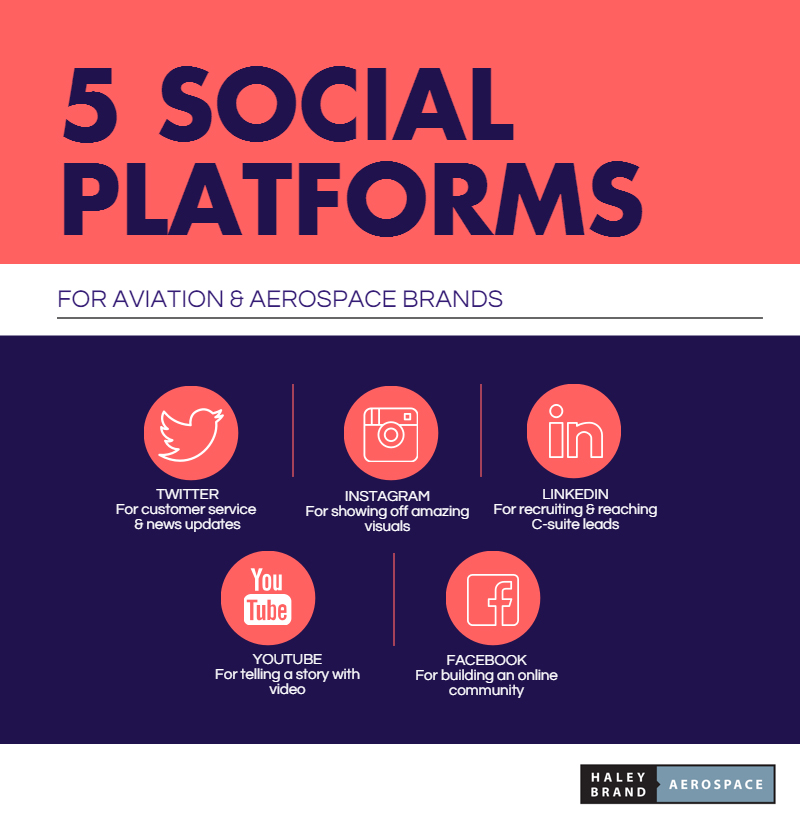 5 SOCIAL PLATFORMS

FOR AVIATION & AEROSPACE BRANDS

TWITTER
For customer service & news updates

INSTAGRAM
For showing off amazing visuals

in

LINKEDIN
For recruiting & reaching C-suite leads

You Tube

YOUTUBE
For telling a story with video

f

FACEBOOK
For building an online community

HALEY BRAND AEROSPACE